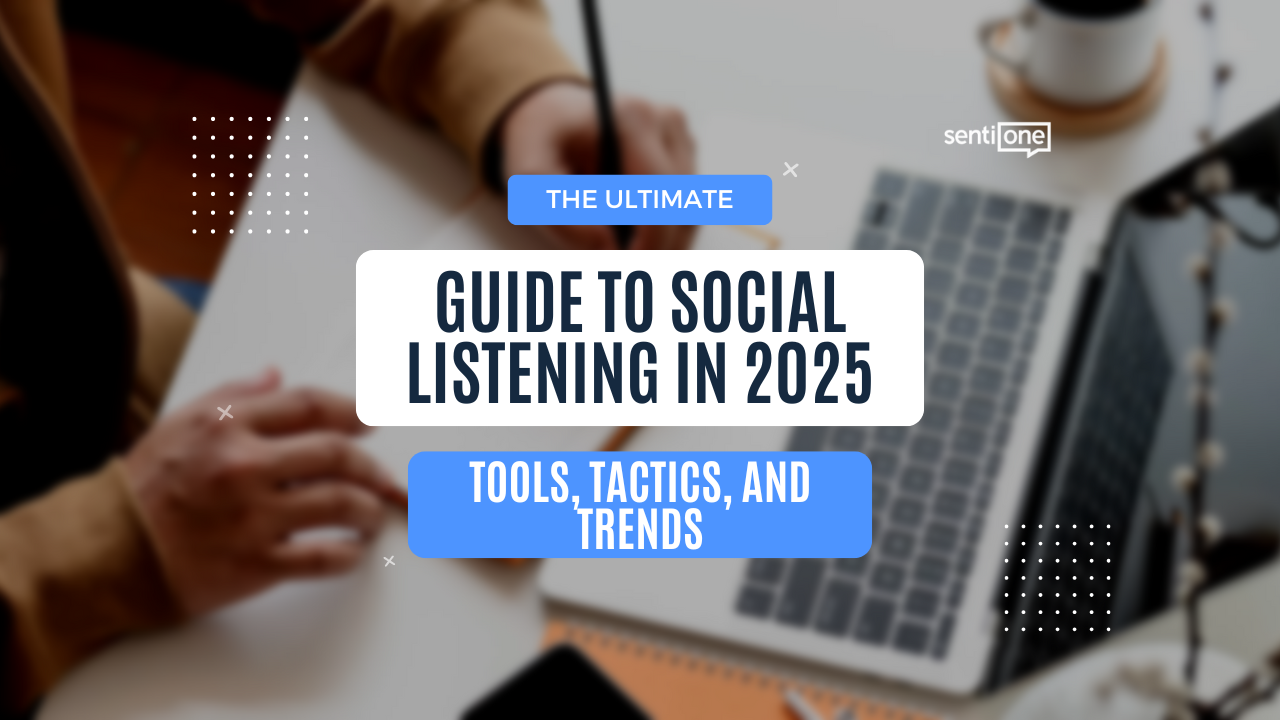 sentione

THE ULTIMATE

GUIDE TO SOCIAL LISTENING IN 2025

TOOLS, TACTICS, AND TRENDS